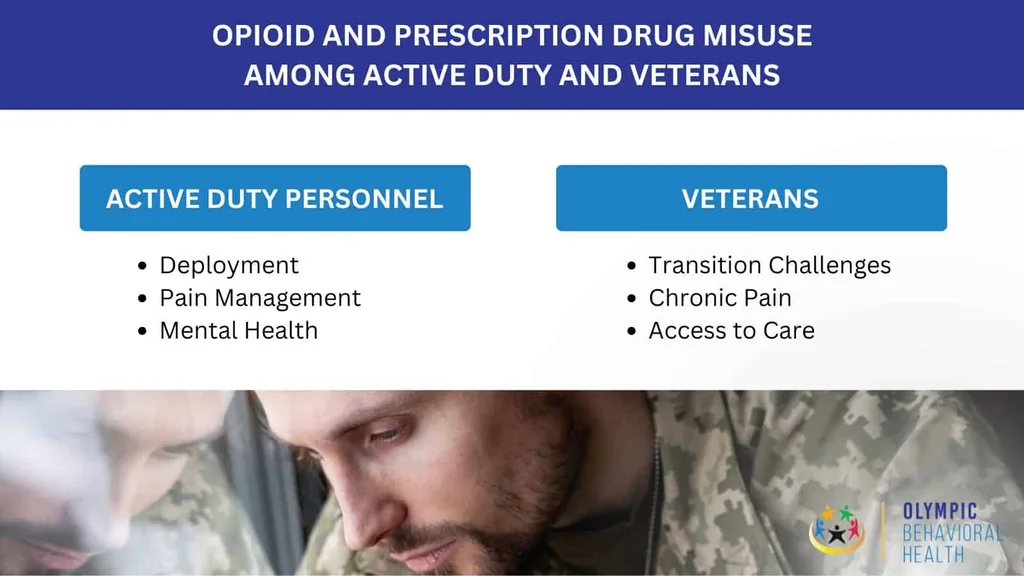 OPIOID AND PRESCRIPTION DRUG MISUSE
AMONG ACTIVE DUTY AND VETERANS

ACTIVE DUTY PERSONNEL

• Deployment
• Pain Management
• Mental Health

VETERANS

• Transition Challenges
• Chronic Pain
• Access to Care

OLYMPIC
BEHAVIORAL
HEALTH